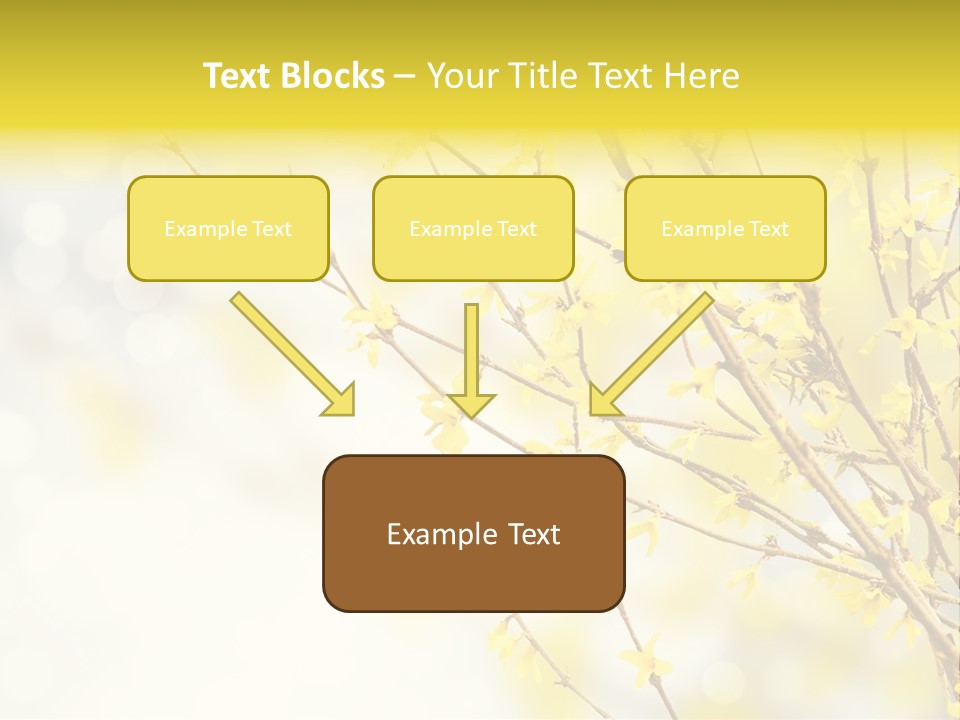 Text Blocks – Your Title Text Here

Example Text

Example Text

Example Text

Example Text